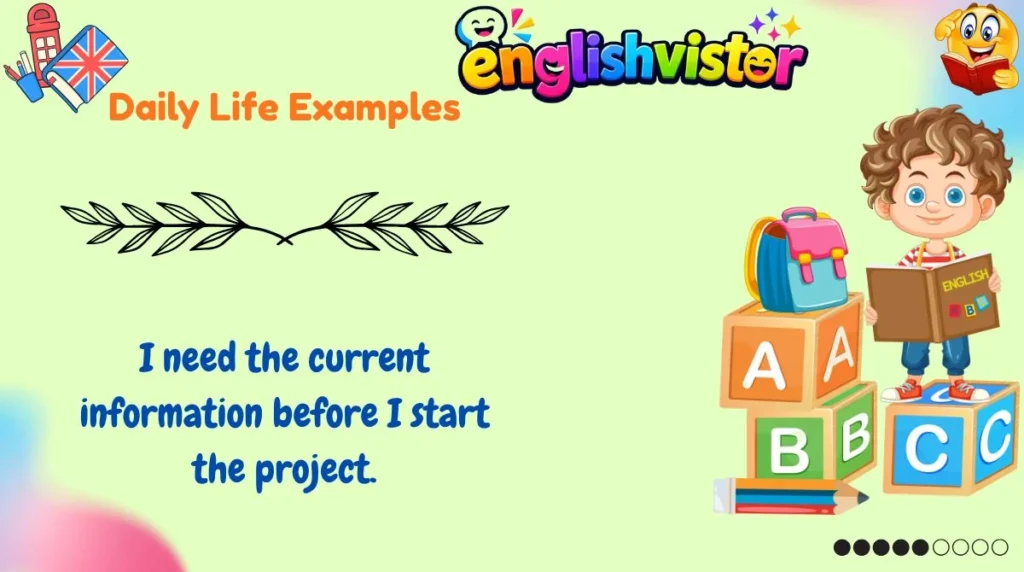 englishvistor

Daily Life Examples

I need the current information before I start the project.

ENGLISH
B

A A
B B
C C